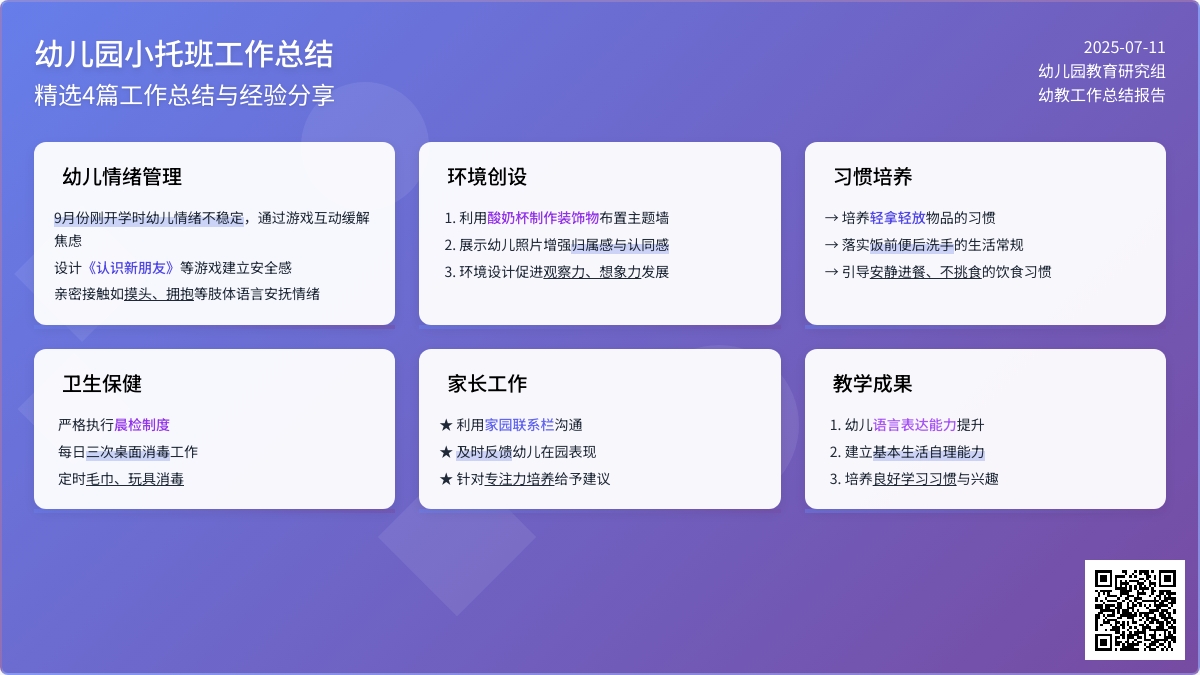 幼儿园小托班工作总结
精选4篇工作总结与经验分享

2025-07-11
幼儿园教育研究组
幼教工作总结报告

幼儿情绪管理

9月份刚开学时幼儿情绪不稳定，通过游戏互动缓解焦虑

设计《认识新朋友》等游戏建立安全感

亲密接触如摸头、拥抱等肢体语言安抚情绪

环境创设

1. 利用酸奶杯制作装饰物布置主题墙
2. 展示幼儿照片增强归属感与认同感
3. 环境设计促进观察力、想象力发展

习惯培养

→ 培养轻拿轻放物品的习惯
→ 落实饭前便后洗手的生活常规
→ 引导安静进餐、不挑食的饮食习惯

卫生保健

严格执行晨检制度

每日三次桌面消毒工作

定时毛巾、玩具消毒

家长工作

★ 利用家园联系栏沟通
★ 及时反馈幼儿在园表现
★ 针对专注力培养给予建议

教学成果

1. 幼儿语言表达能力提升
2. 建立基本生活自理能力
3. 培养良好学习习惯与兴趣